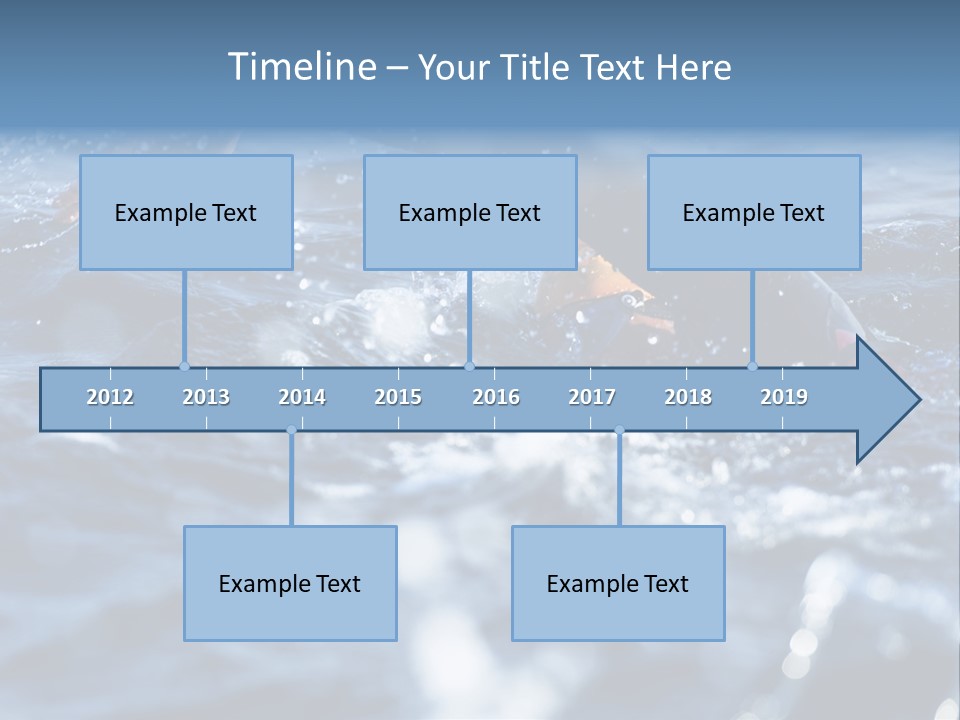 Timeline – Your Title Text Here

Example Text

Example Text

Example Text

2012 2013 2014 2015 2016 2017 2018 2019

Example Text

Example Text